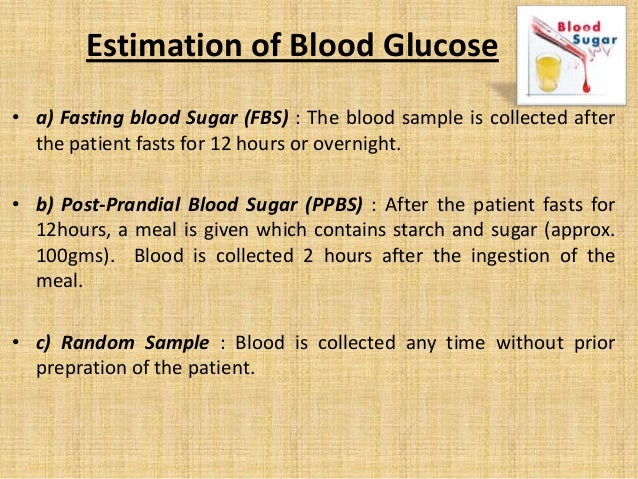 Estimation of Blood Glucose

Blood Sugar

• a) Fasting blood Sugar (FBS) : The blood sample is collected after the patient fasts for 12 hours or overnight.

• b) Post-Prandial Blood Sugar (PPBS) : After the patient fasts for 12hours, a meal is given which contains starch and sugar (approx. 100gms). Blood is collected 2 hours after the ingestion of the meal.

• c) Random Sample : Blood is collected any time without prior prepration of the patient.